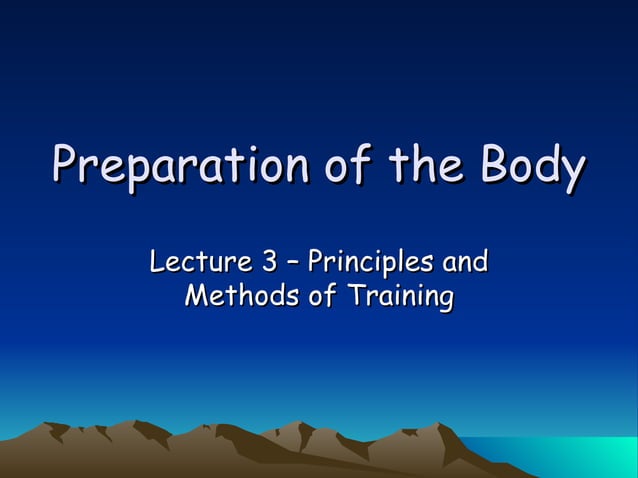 Preparation of the Body

Lecture 3 – Principles and Methods of Training